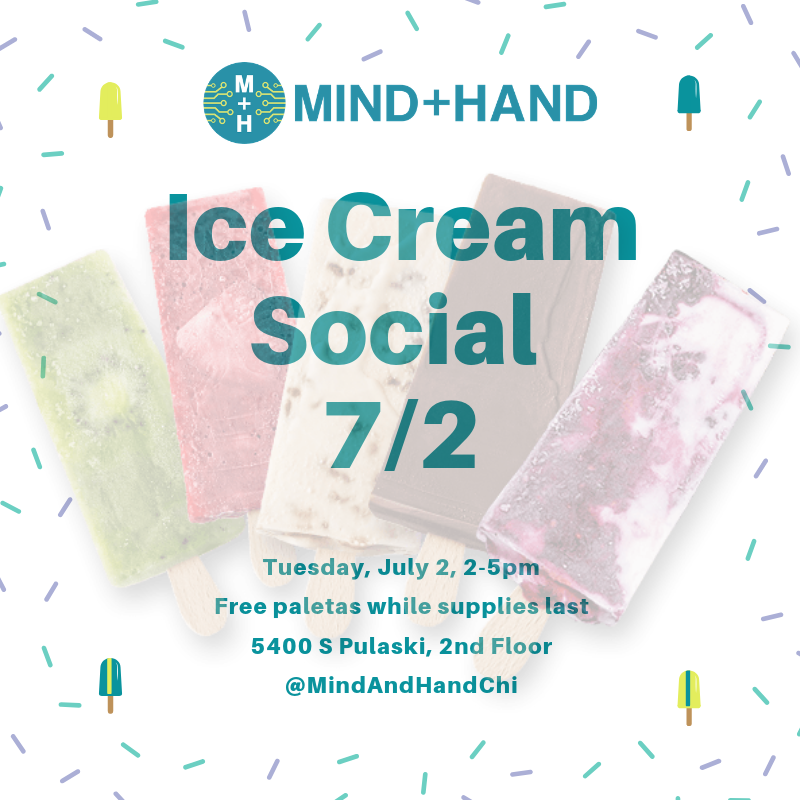 M
+
H
MIND+HAND

Ice Cream Social 7/2

Tuesday, July 2, 2-5pm
Free paletas while supplies last
5400 S Pulaski, 2nd Floor
@MindAndHandChi